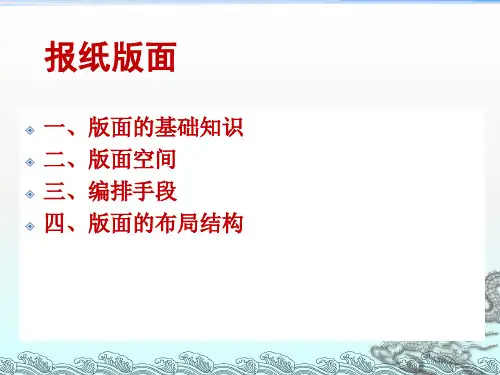 报纸版面

一、版面的基础知识
二、版面空间
三、编排手段
四、版面的布局结构